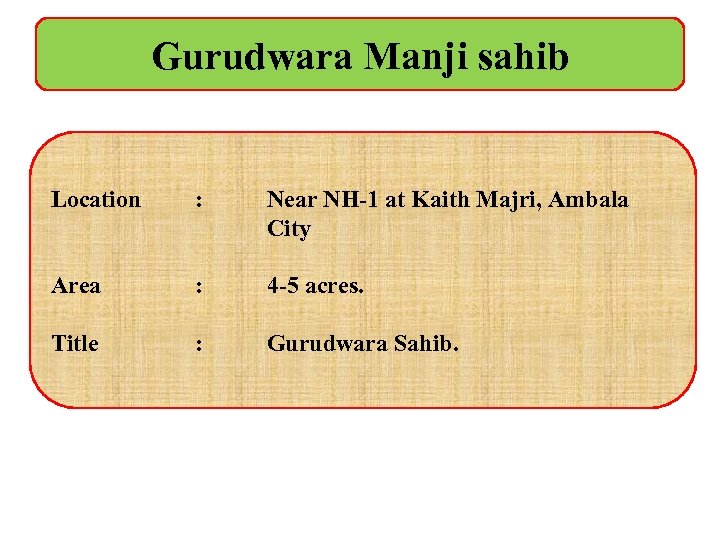 Gurudwara Manji sahib

Location : Near NH-1 at Kaith Majri, Ambala City

Area : 4-5 acres.

Title : Gurudwara Sahib.